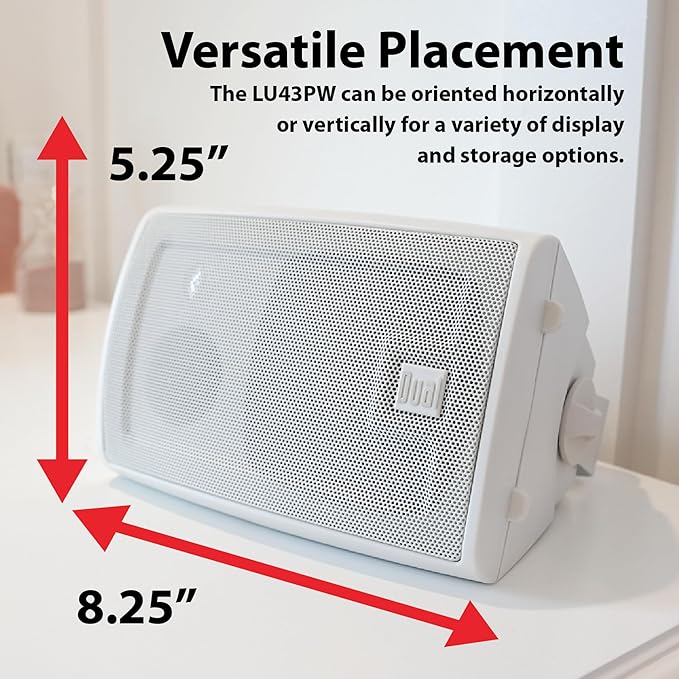 Versatile Placement
The LU43PW can be oriented horizontally or vertically for a variety of display and storage options.

5.25”

Dual

8.25”